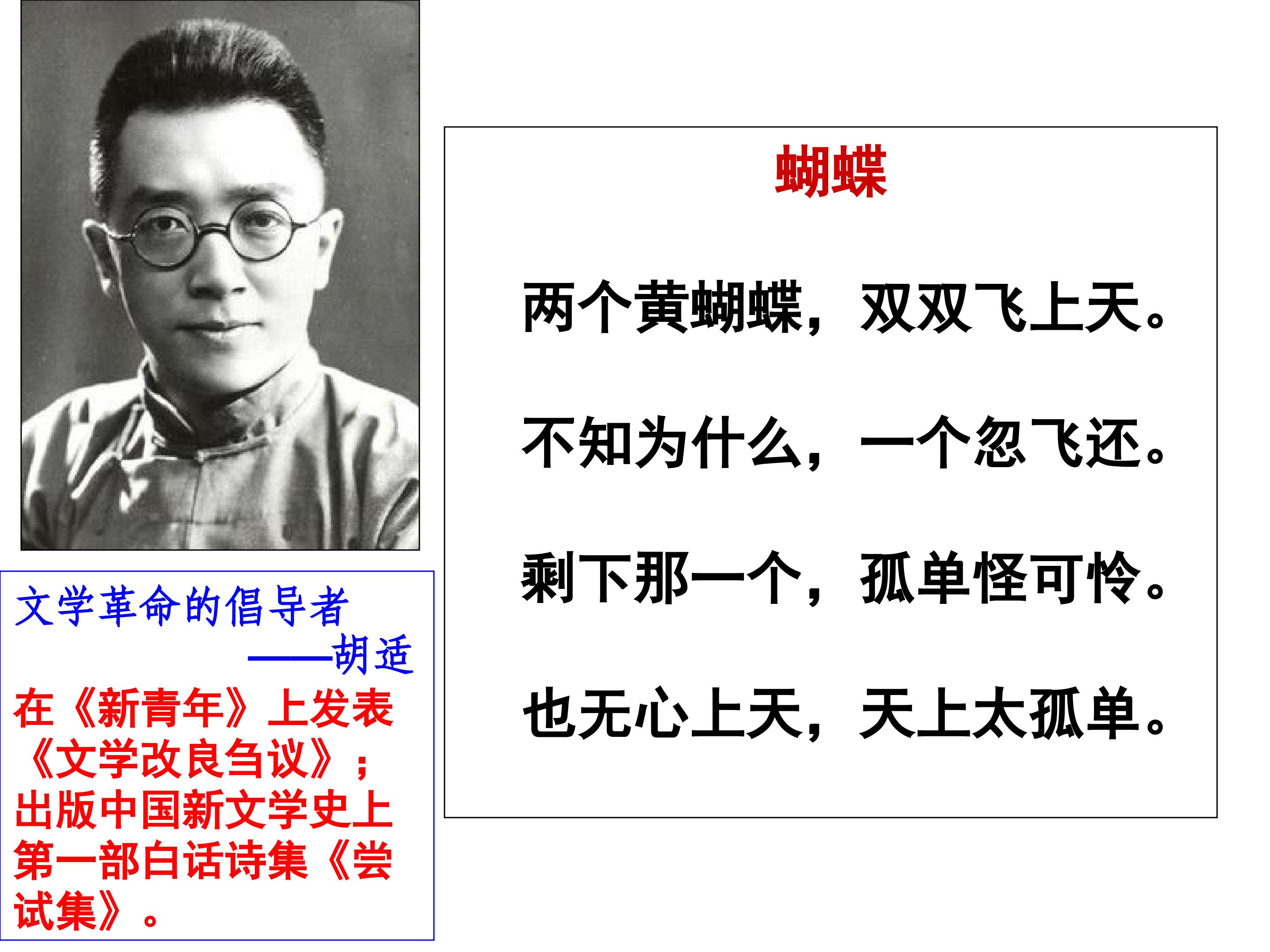 文学革命的倡导者
——胡适

在《新青年》上发表《文学改良刍议》；出版中国新文学史上第一部白话诗集《尝试集》。

蝴蝶

两个黄蝴蝶，双双飞上天。

不知为什么，一个忽飞还。

剩下那一个，孤单怪可怜。

也无心上天，天上太孤单。